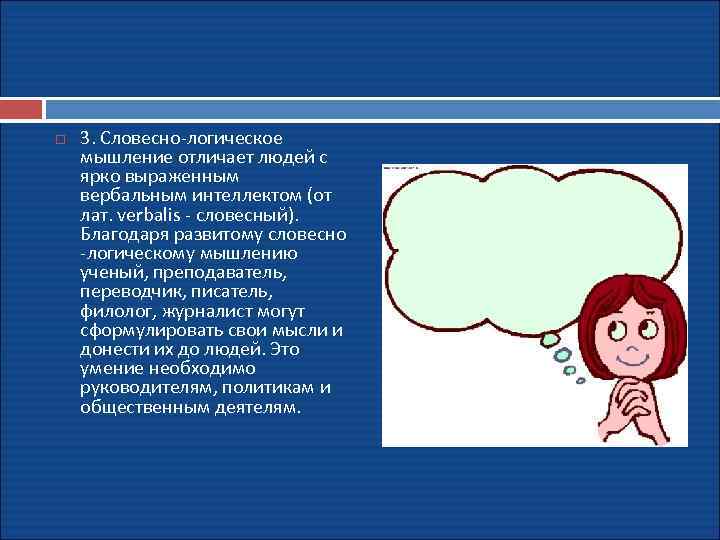 3. Словесно-логическое мышление отличает людей с ярко выраженным вербальным интеллектом (от лат. verbalis - словесный). Благодаря развитому словесно -логическому мышлению ученый, преподаватель, переводчик, писатель, филолог, журналист могут сформулировать свои мысли и донести их до людей. Это умение необходимо руководителям, политикам и общественным деятелям.